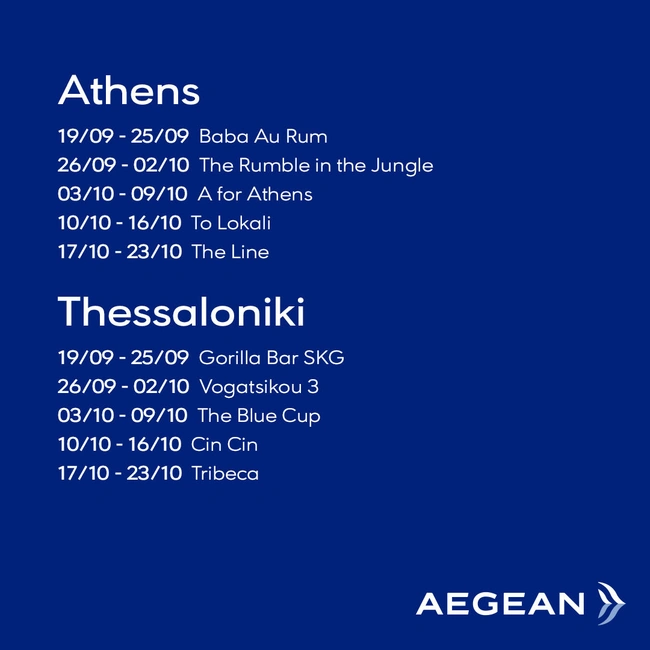 Athens

19/09 - 25/09 Baba Au Rum
26/09 - 02/10 The Rumble in the Jungle
03/10 - 09/10 A for Athens
10/10 - 16/10 To Lokali
17/10 - 23/10 The Line

Thessaloniki

19/09 - 25/09 Gorilla Bar SKG
26/09 - 02/10 Vogatsikou 3
03/10 - 09/10 The Blue Cup
10/10 - 16/10 Cin Cin
17/10 - 23/10 Tribeca

AEGEAN